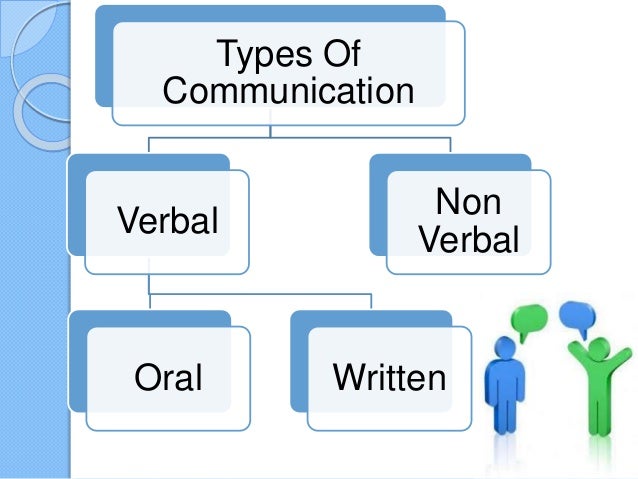 Types Of Communication

Verbal

Non Verbal

Oral

Written